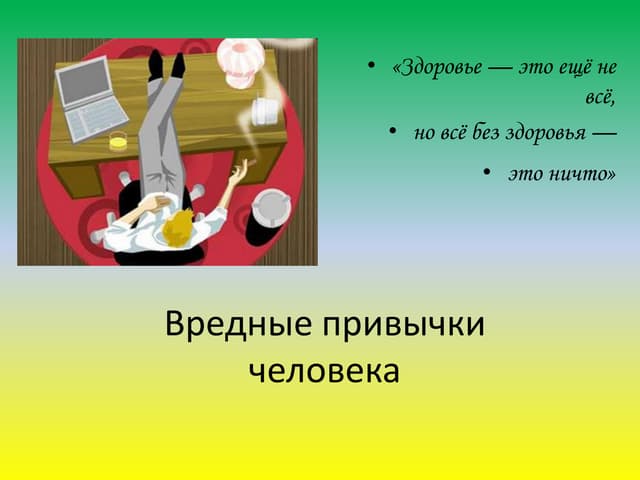 • «Здоровье — это ещё не всё,

• но всё без здоровья —

• это ничто»

Вредные привычки человека